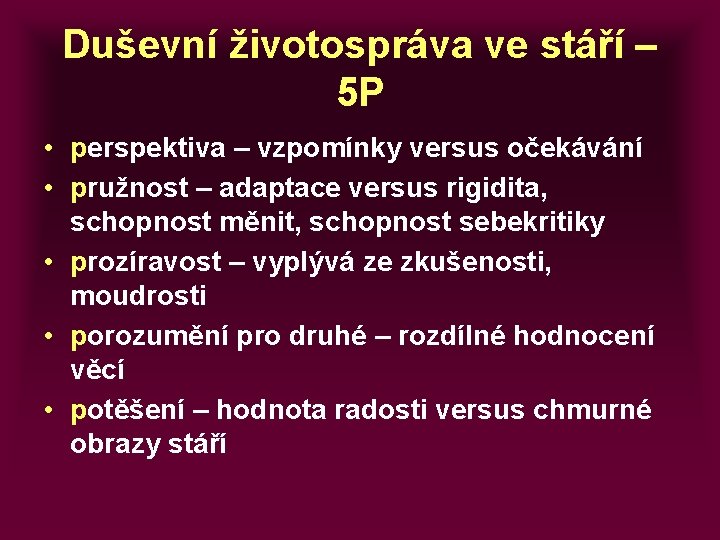 Duševní životospráva ve stáří – 5P

• perspektiva – vzpomínky versus očekávání
• pružnost – adaptace versus rigidita, schopnost měnit, schopnost sebekritiky
• prozíravost – vyplývá ze zkušenosti, moudrosti
• porozumění pro druhé – rozdílné hodnocení věcí
• potěšení – hodnota radosti versus chmurné obrazy stáří